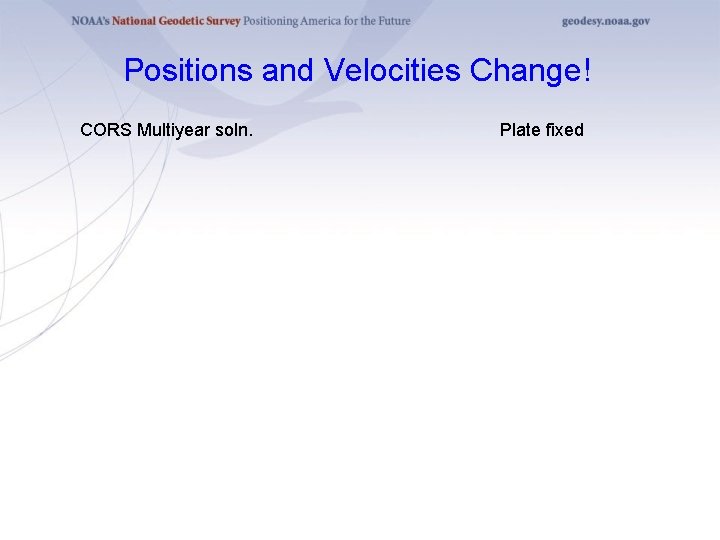 NOAA's National Geodetic Survey Positioning America for the Future

geodesy.noaa.gov

Positions and Velocities Change!

CORS Multiyear soln.

Plate fixed